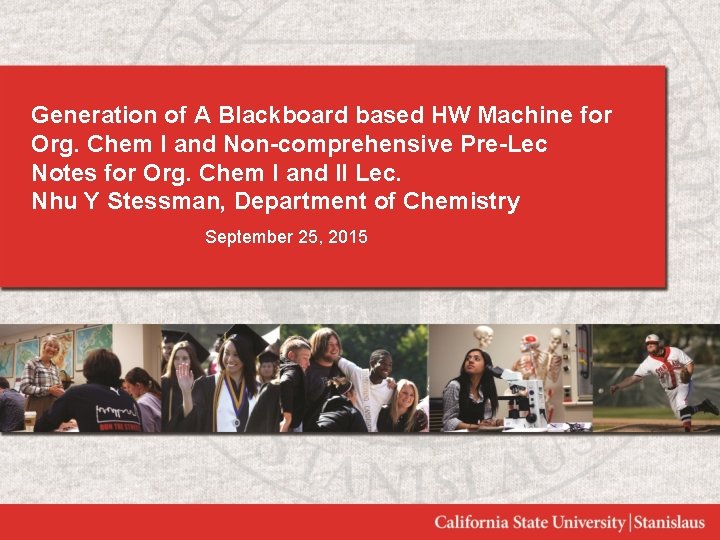 Generation of A Blackboard based HW Machine for Org. Chem I and Non-comprehensive Pre-Lec Notes for Org. Chem I and II Lec.
Nhu Y Stessman, Department of Chemistry

September 25, 2015

California State University | Stanislaus